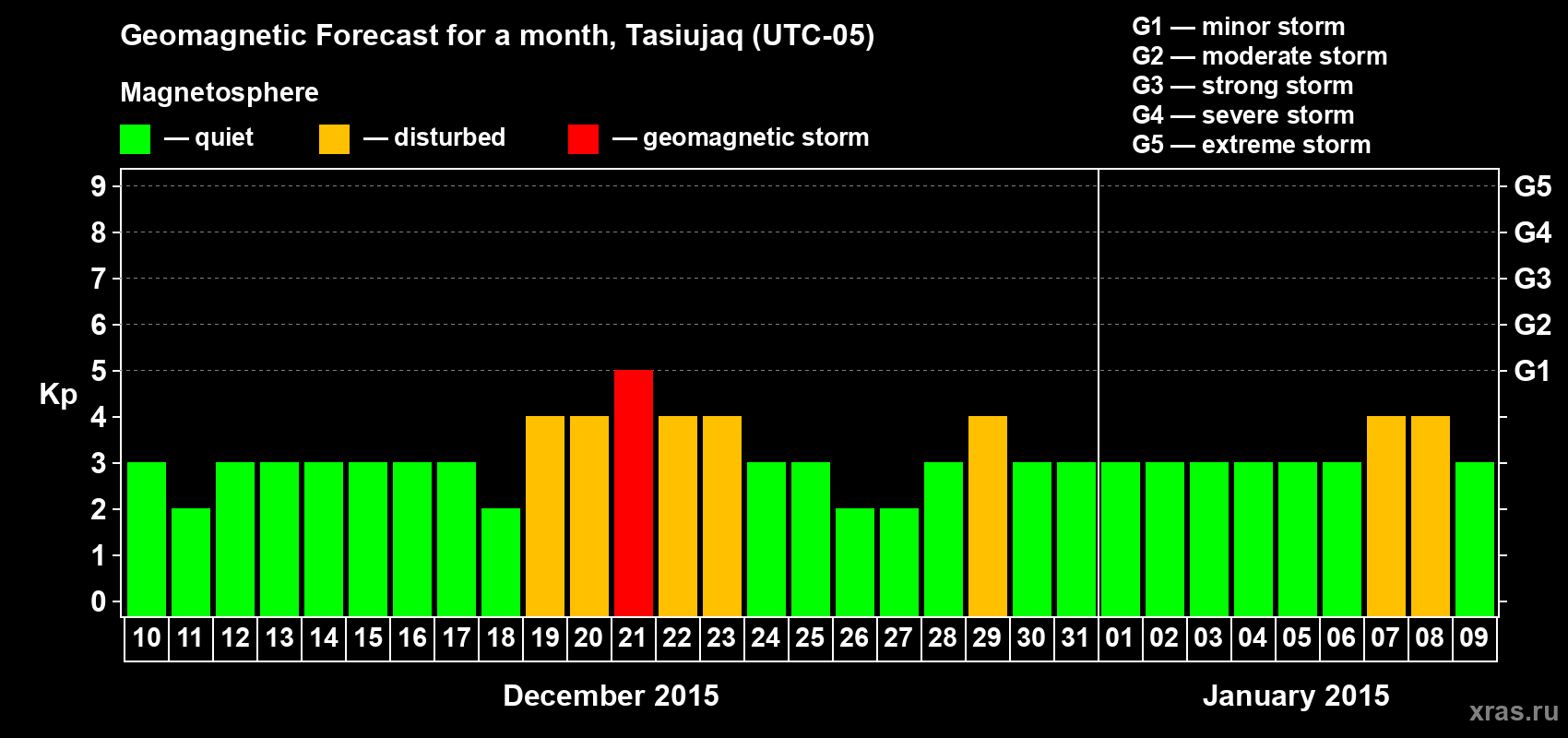 Geomagnetic Forecast for a month, Tasiujaq (UTC-05)

Magnetosphere

— quiet — disturbed — geomagnetic storm

G1 — minor storm
G2 — moderate storm
G3 — strong storm
G4 — severe storm
G5 — extreme storm

Kp

9 8 7 6 5 4 3 2 1 0

G5 G4 G3 G2 G1

10 11 12 13 14 15 16 17 18 19 20 21 22 23 24 25 26 27 28 29 30 31 01 02 03 04 05 06 07 08 09

December 2015

January 2015

xras.ru